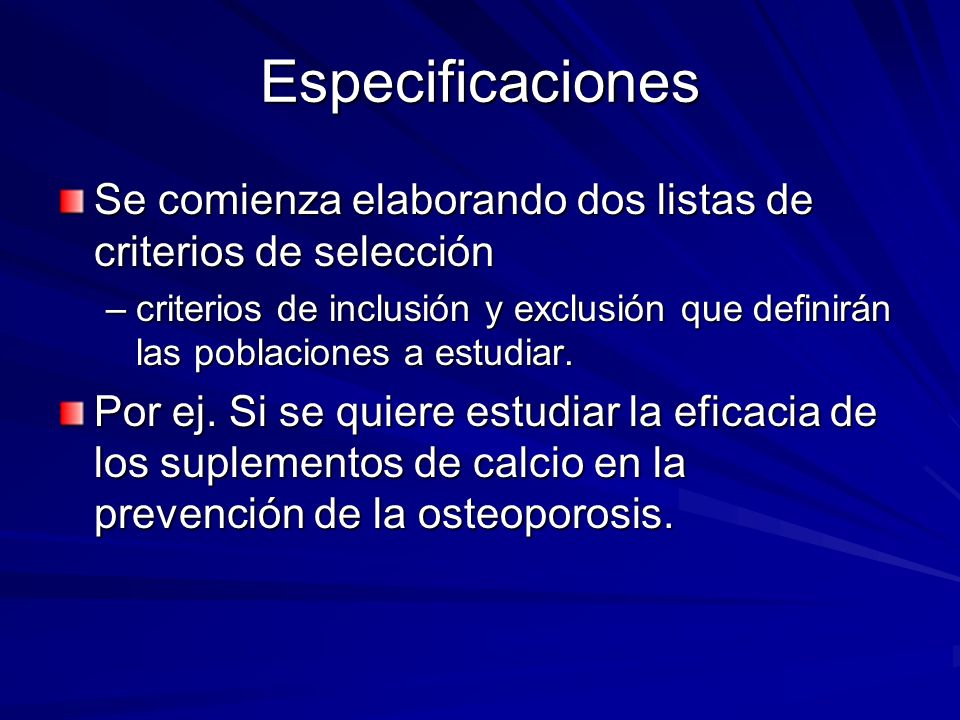 Especificaciones

Se comienza elaborando dos listas de criterios de selección

– criterios de inclusión y exclusión que definirán las poblaciones a estudiar.

Por ej. Si se quiere estudiar la eficacia de los suplementos de calcio en la prevención de la osteoporosis.